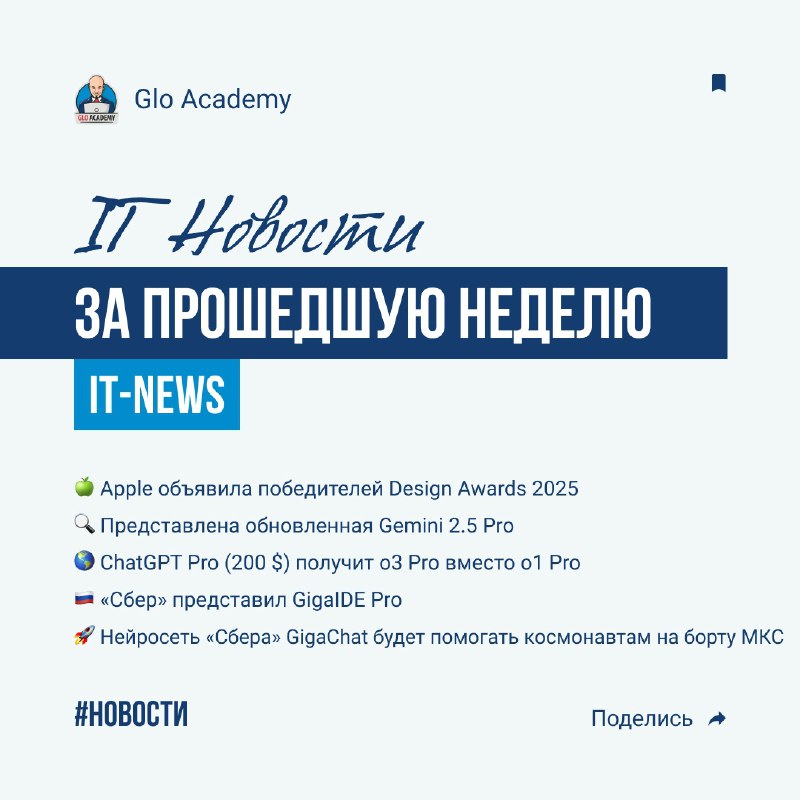 GLO ACADEMY

Glo Academy

IT Новости

ЗА ПРОШЕДШУЮ НЕДЕЛЮ

IT-NEWS

🍏 Apple объявила победителей Design Awards 2025
🔍 Представлена обновленная Gemini 2.5 Pro
🌎 ChatGPT Pro (200 $) получит o3 Pro вместо o1 Pro
🇷🇺 «Сбер» представил GigaIDE Pro
🚀 Нейросеть «Сбера» GigaChat будет помогать космонавтам на борту МКС

#НОВОСТИ

Поделись